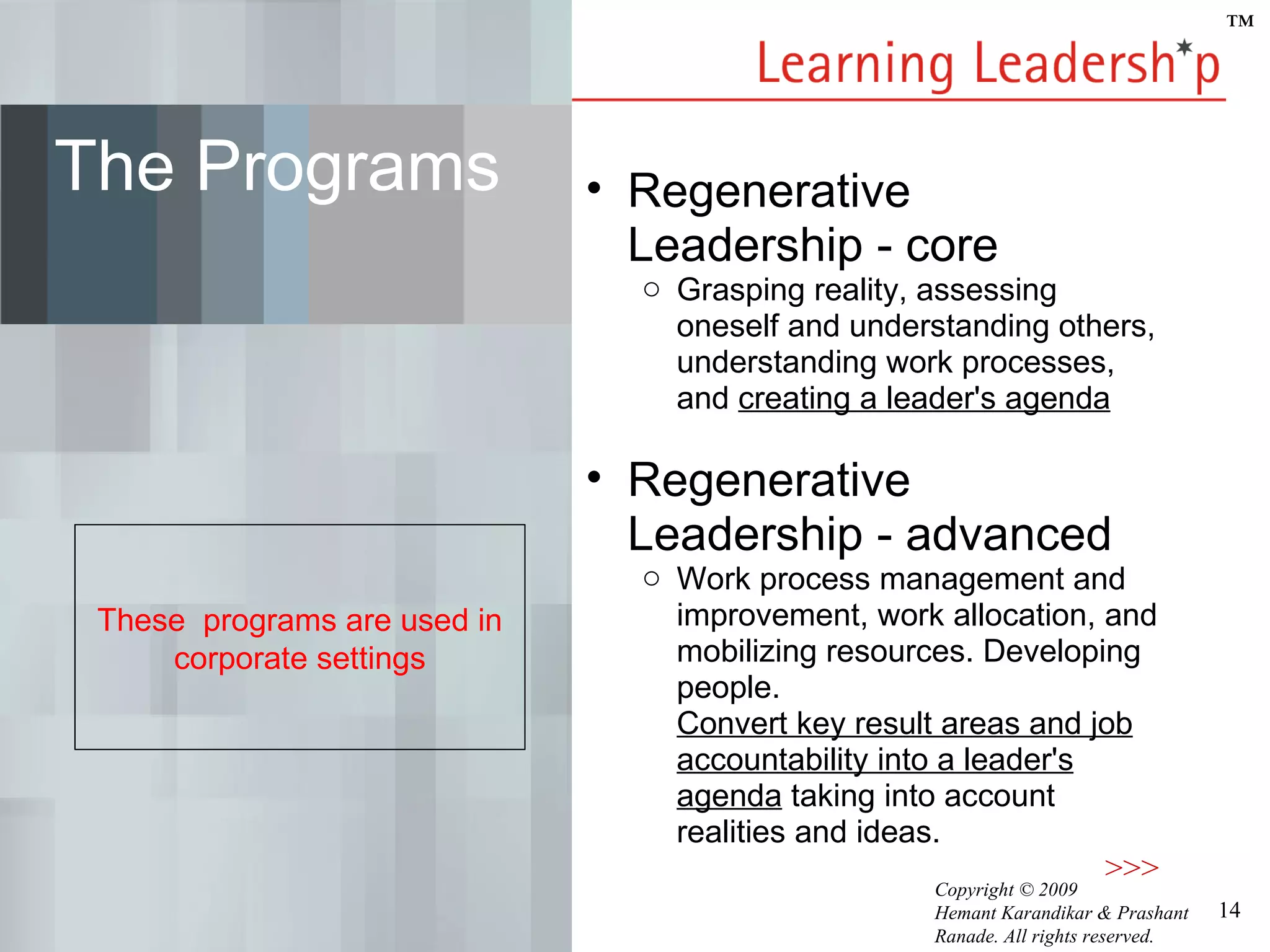 TM

Learning Leadersh*p

The Programs

These programs are used in corporate settings

• Regenerative Leadership - core
  ○ Grasping reality, assessing oneself and understanding others, understanding work processes, and creating a leader's agenda

• Regenerative Leadership - advanced
  ○ Work process management and improvement, work allocation, and mobilizing resources. Developing people.
  Convert key result areas and job accountability into a leader's agenda taking into account realities and ideas.

>>>

Copyright © 2009 Hemant Karandikar & Prashant Ranade. All rights reserved.

14